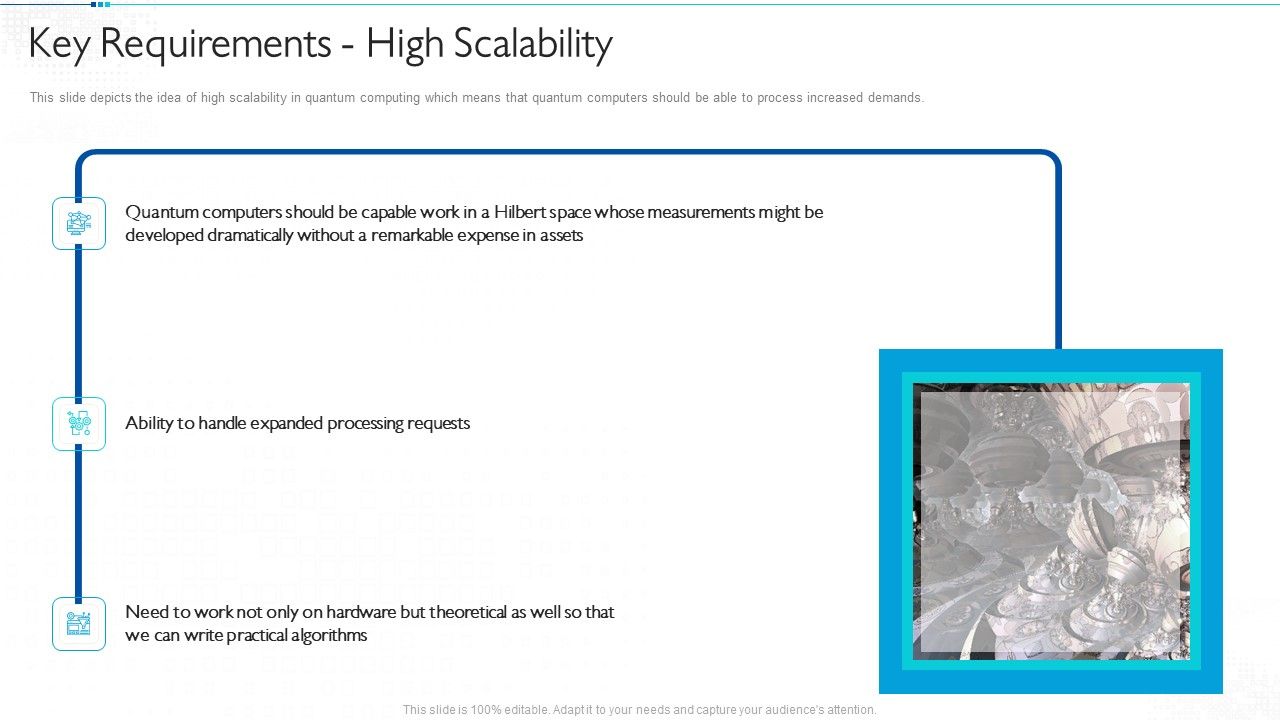 Key Requirements - High Scalability

This slide depicts the idea of high scalability in quantum computing which means that quantum computers should be able to process increased demands.

Quantum computers should be capable work in a Hilbert space whose measurements might be developed dramatically without a remarkable expense in assets

Ability to handle expanded processing requests

Need to work not only on hardware but theoretical as well so that we can write practical algorithms

This slide is 100% editable. Adapt it to your needs and capture your audience's attention.